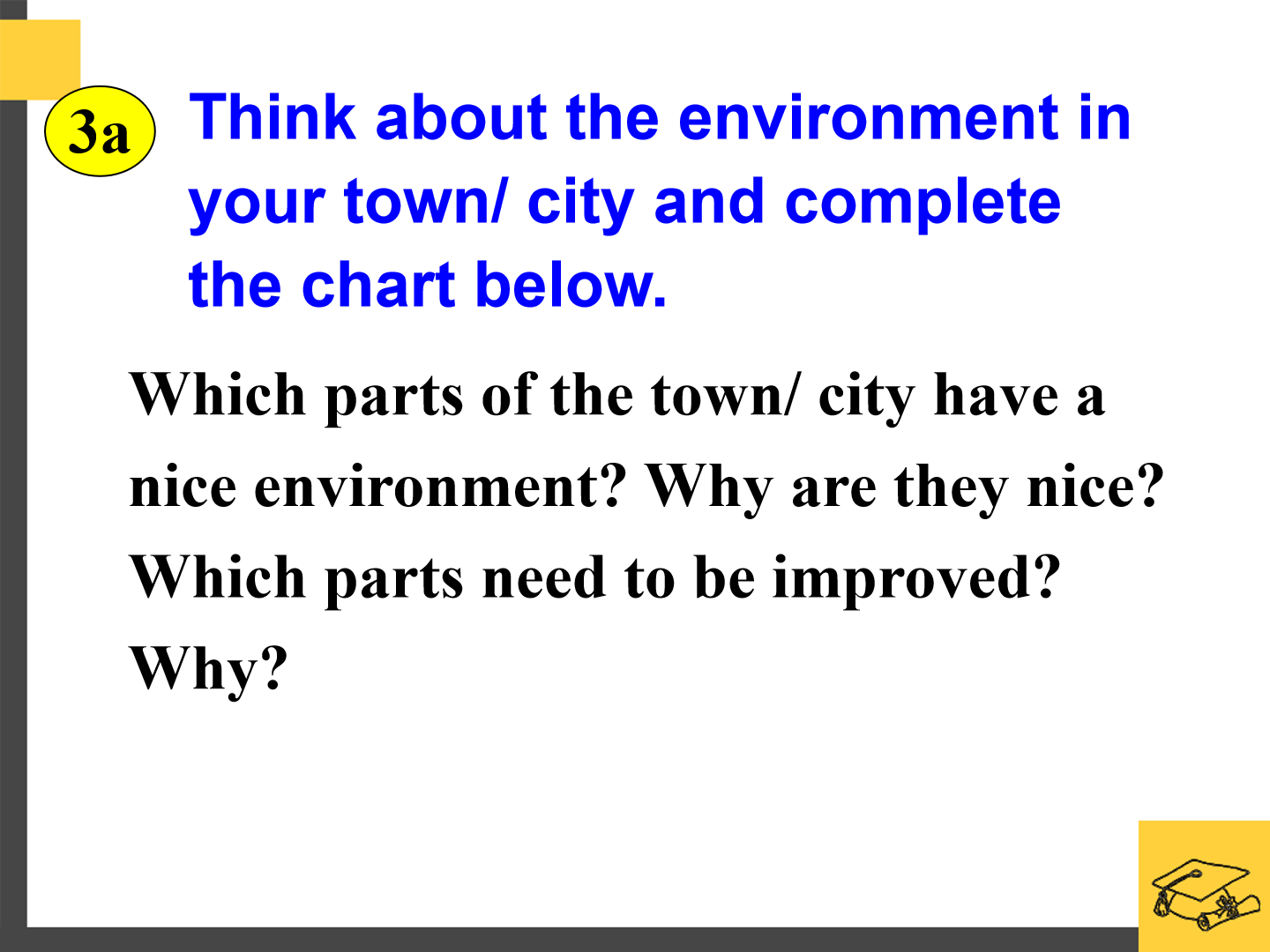 3a Think about the environment in your town/ city and complete the chart below.

Which parts of the town/ city have a nice environment? Why are they nice? Which parts need to be improved? Why?